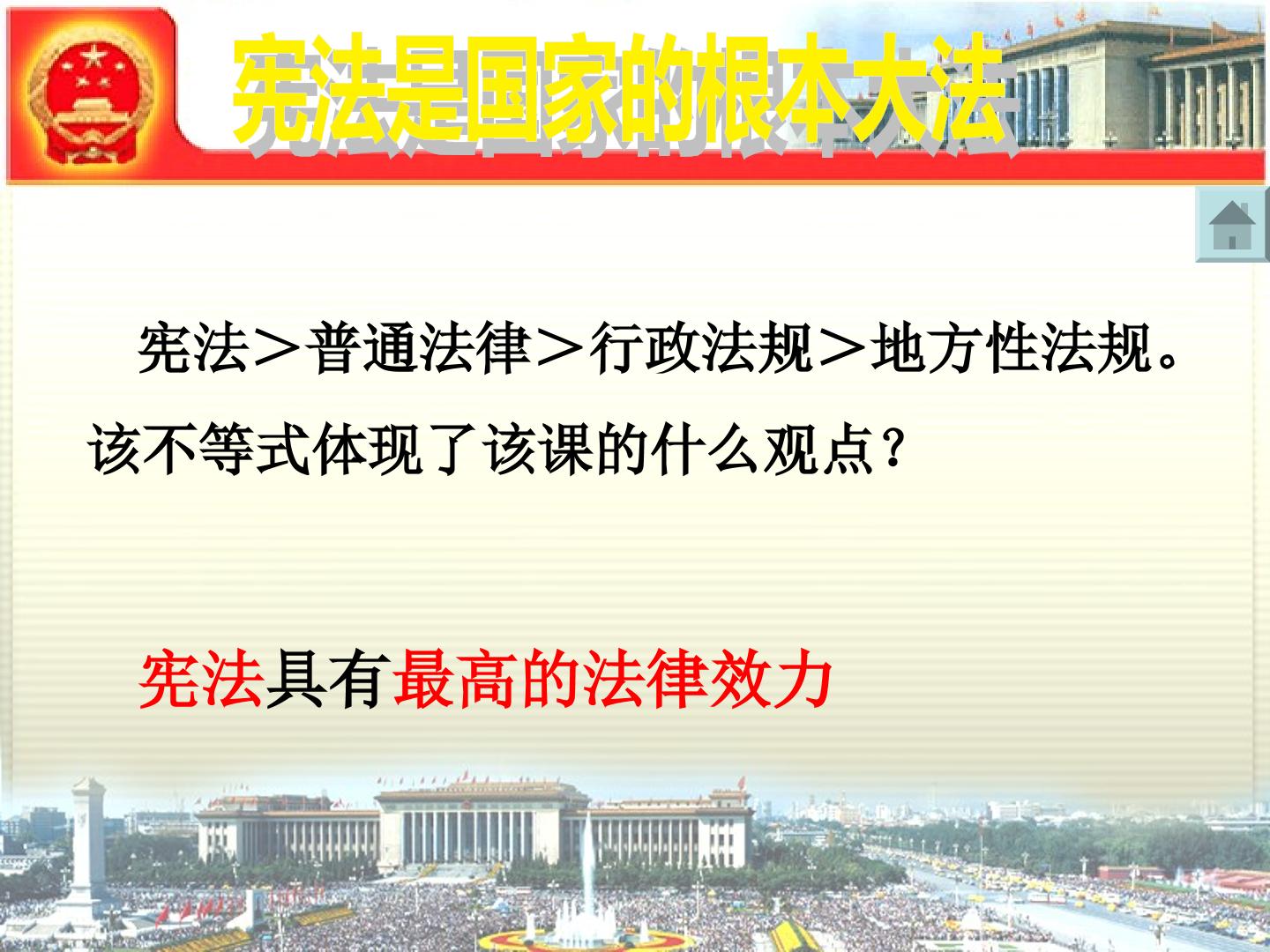 宪法是国家的根本大法

宪法＞普通法律＞行政法规＞地方性法规。该不等式体现了该课的什么观点？

宪法具有最高的法律效力